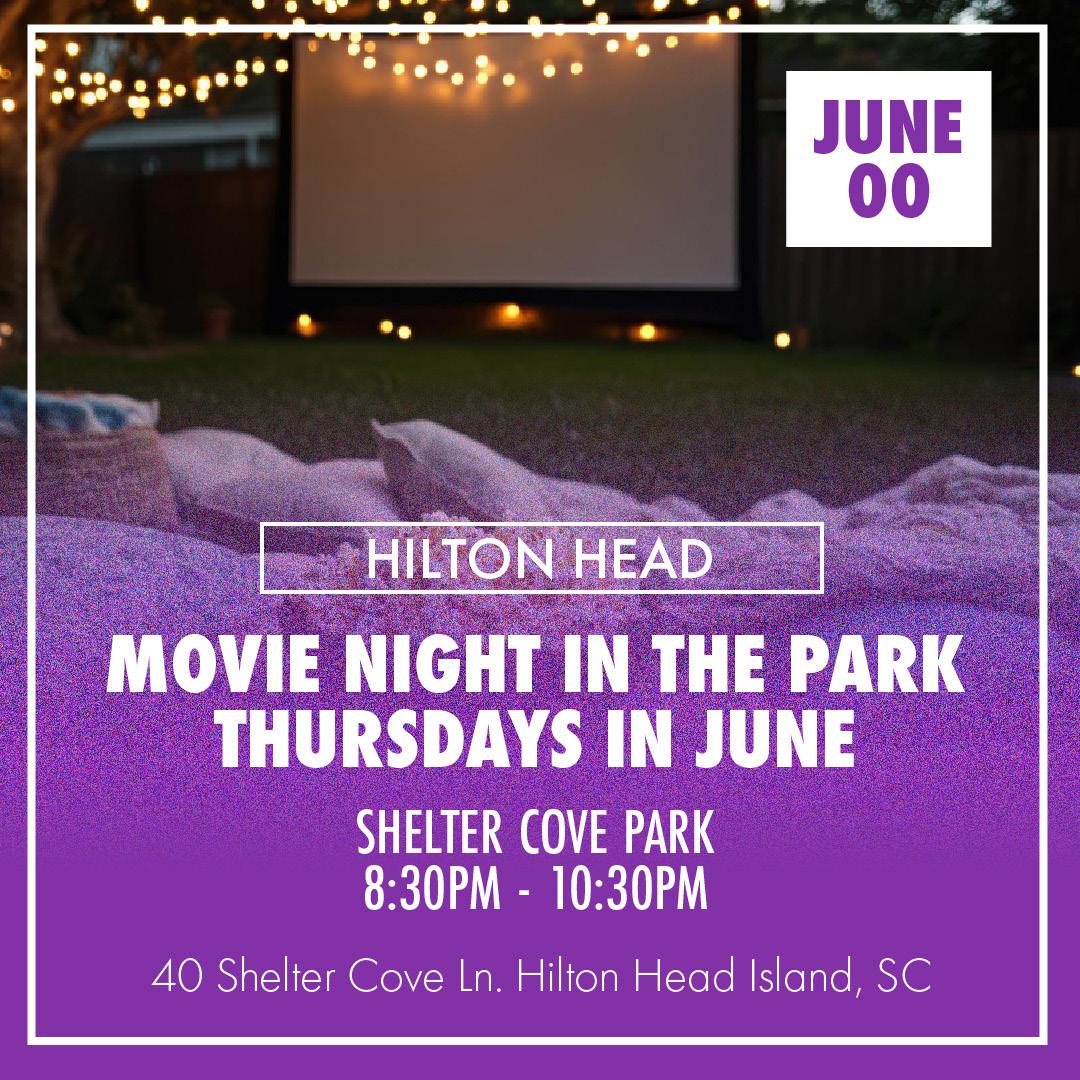 JUNE
00

HILTON HEAD

MOVIE NIGHT IN THE PARK
THURSDAYS IN JUNE

SHELTER COVE PARK
8:30PM - 10:30PM

40 Shelter Cove Ln. Hilton Head Island, SC